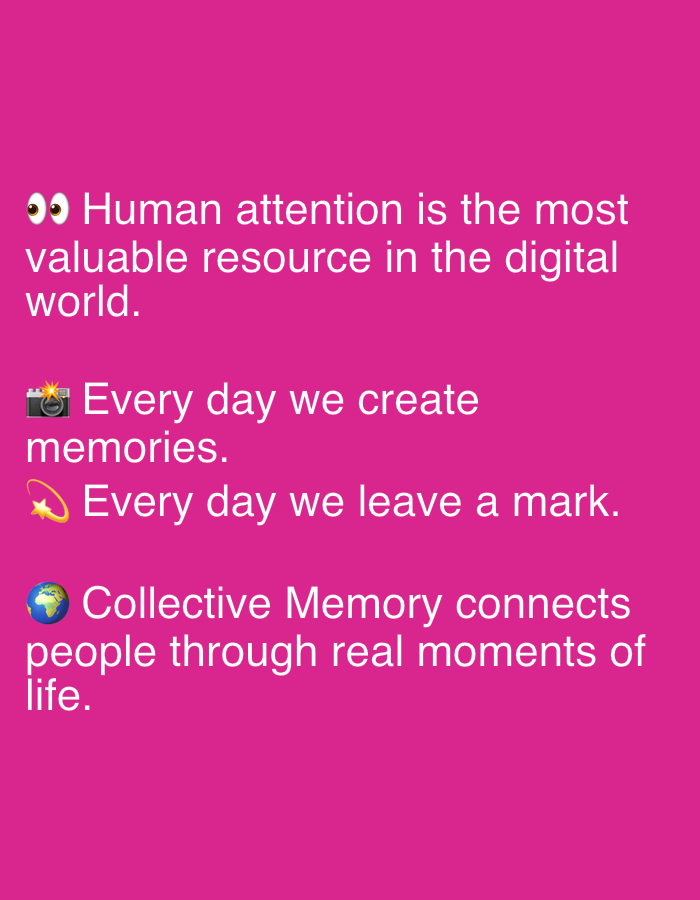 👀 Human attention is the most valuable resource in the digital world.

📸 Every day we create memories.
💫 Every day we leave a mark.

🌍 Collective Memory connects people through real moments of life.